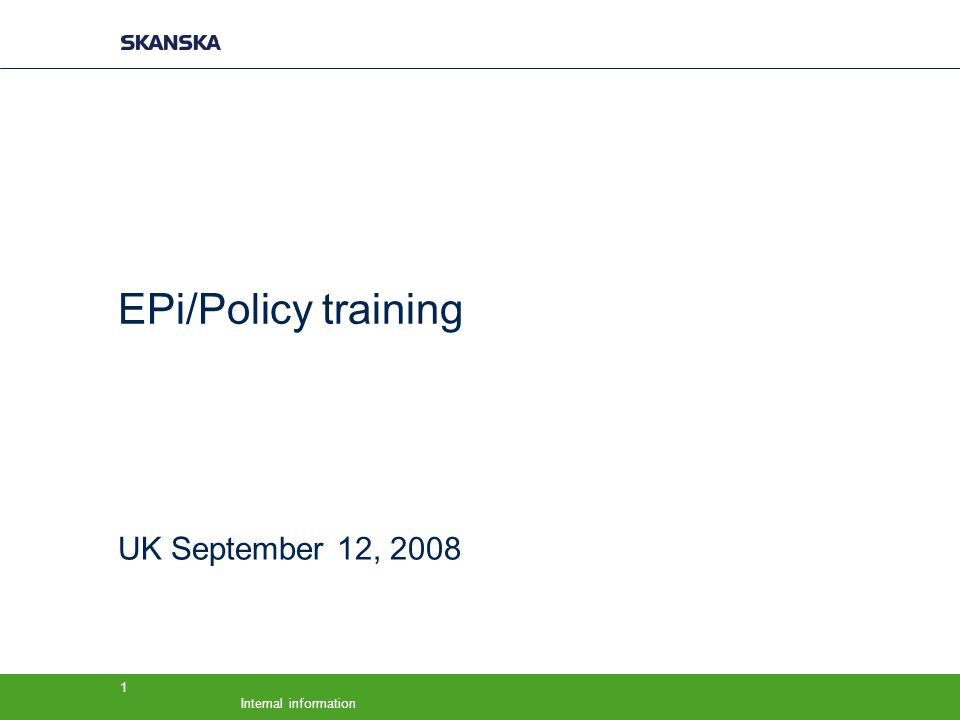 SKANSKA

EPi/Policy training

UK September 12, 2008

1

Internal information